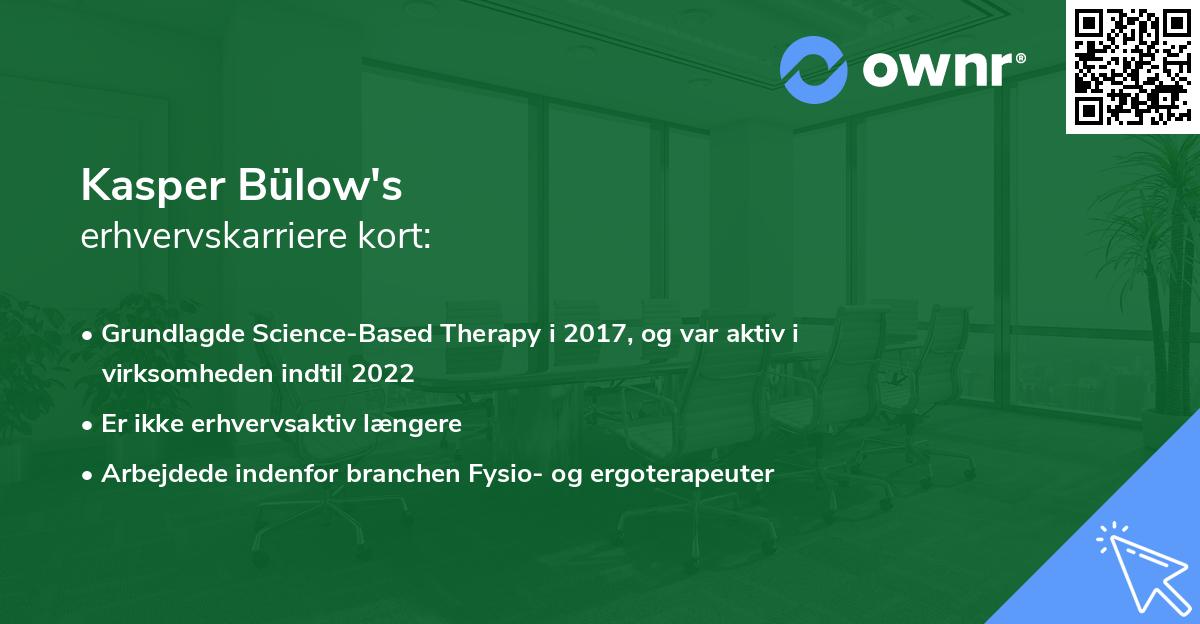 ownr®

Kasper Bülow's
erhvervskarriere kort:

• Grundlagde Science-Based Therapy i 2017, og var aktiv i virksomheden indtil 2022
• Er ikke erhvervsaktiv længere
• Arbejdede indenfor branchen Fysio- og ergoterapeuter